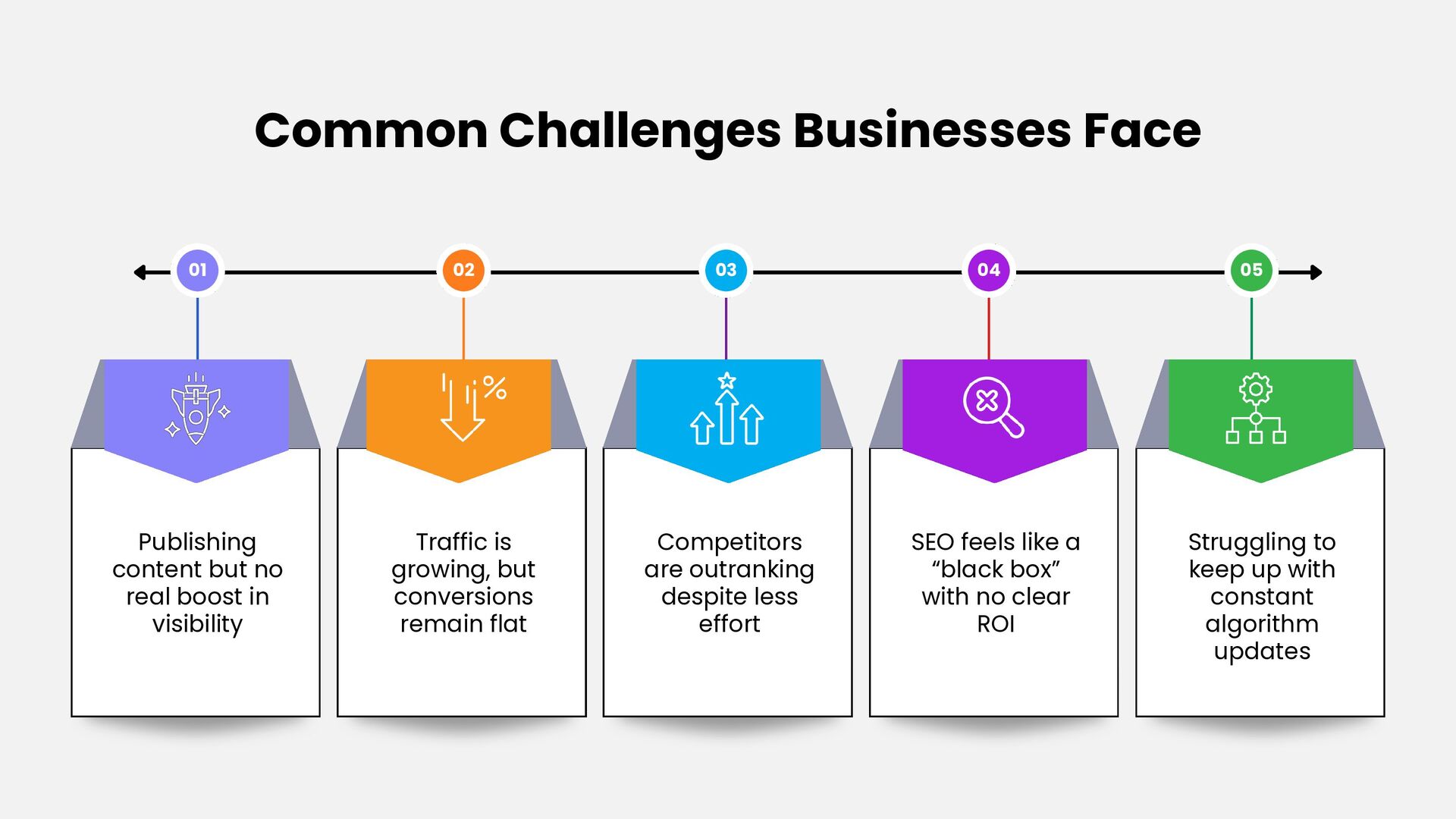 Common Challenges Businesses Face

01

Publishing content but no real boost in visibility

02

Traffic is growing, but conversions remain flat

03

Competitors are outranking despite less effort

04

SEO feels like a “black box” with no clear ROI

05

Struggling to keep up with constant algorithm updates